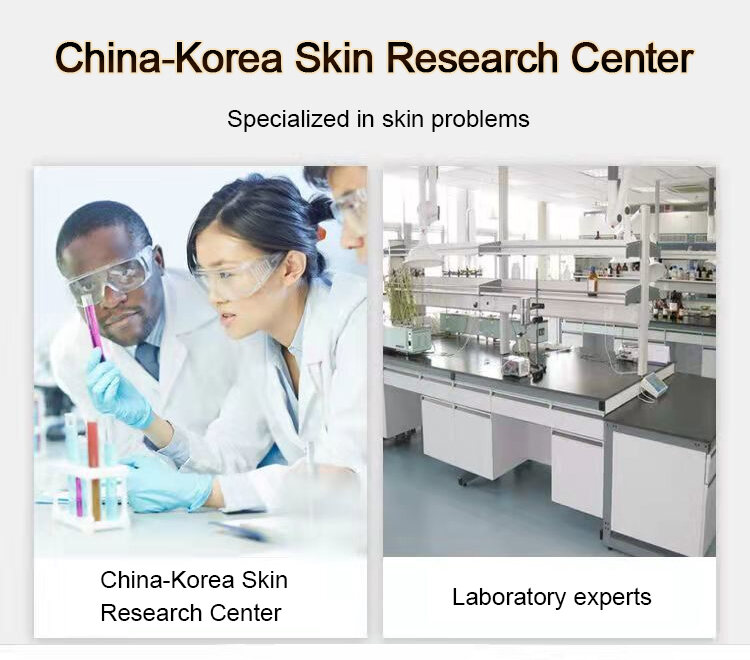 China-Korea Skin Research Center

Specialized in skin problems

China-Korea Skin Research Center

Laboratory experts